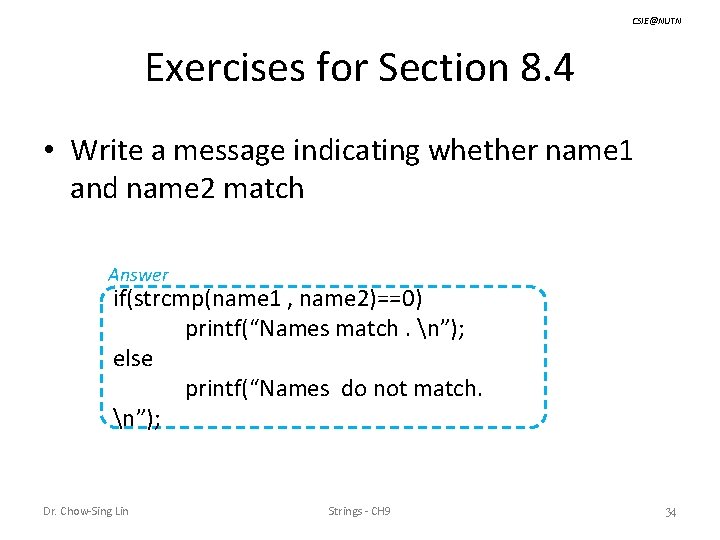 CSIE@NUTN

Exercises for Section 8.4

• Write a message indicating whether name1 and name2 match

Answer

if(strcmp(name1 , name2)==0)
printf(“Names match . \n”);
else
printf(“Names do not match.
\n”);

Dr. Chow-Sing Lin

Strings - CH9

34